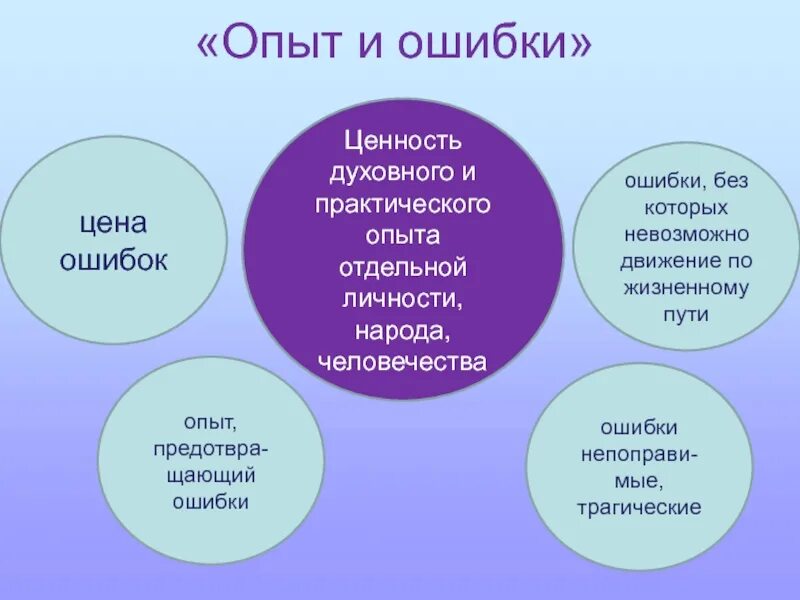 «Опыт и ошибки»

цена ошибок

Ценность духовного и практического опыта отдельной личности, народа, человечества

ошибки, без которых невозможно движение по жизненному пути

опыт, предотвращающий ошибки

ошибки непоправимые, трагические